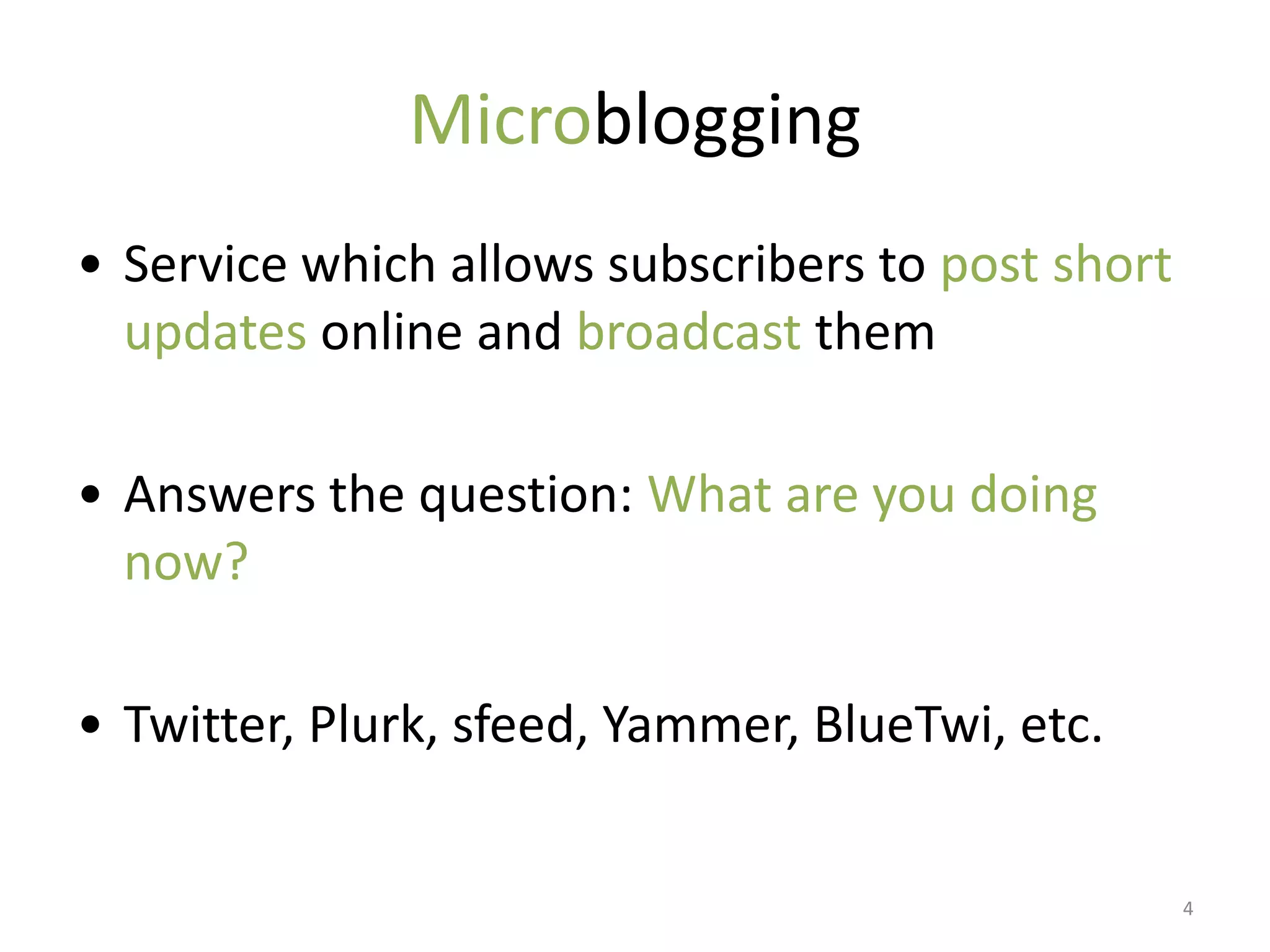 Microblogging

• Service which allows subscribers to post short updates online and broadcast them

• Answers the question: What are you doing now?

• Twitter, Plurk, sfeed, Yammer, BlueTwi, etc.

4